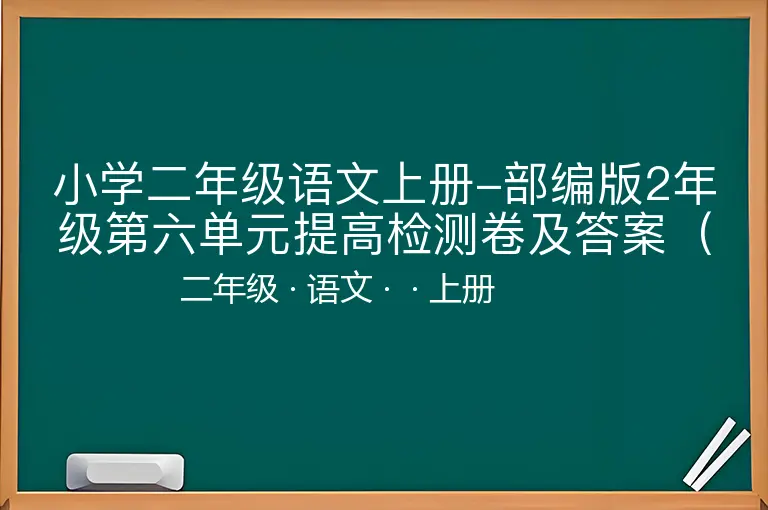 小学二年级语文上册-部编版2年级第六单元提高检测卷及答案（

二年级 · 语文 · · 上册